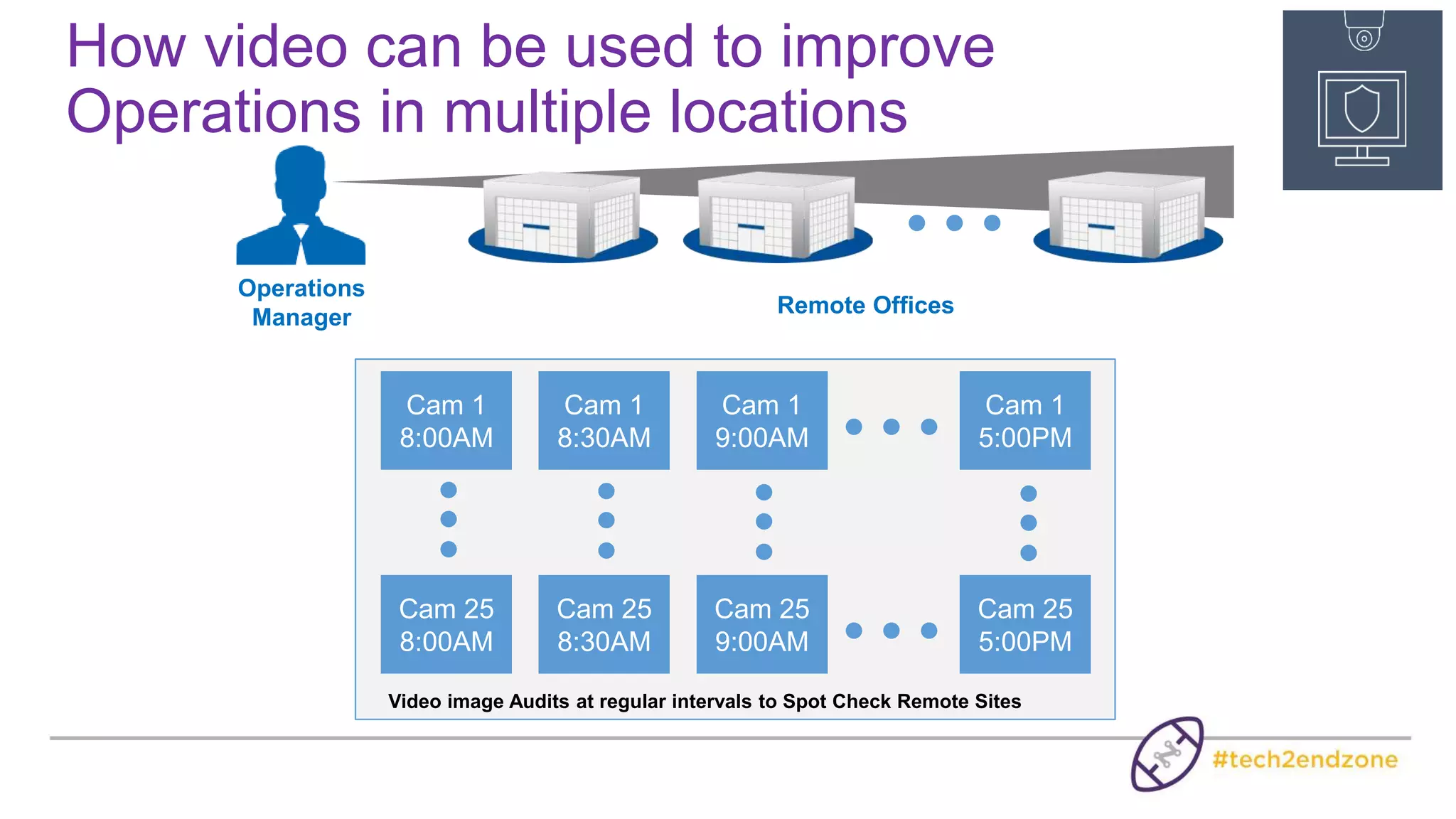 How video can be used to improve Operations in multiple locations

Operations Manager

Remote Offices

Cam 1
8:00AM

Cam 1
8:30AM

Cam 1
9:00AM

Cam 1
5:00PM

Cam 25
8:00AM

Cam 25
8:30AM

Cam 25
9:00AM

Cam 25
5:00PM

Video image Audits at regular intervals to Spot Check Remote Sites

#tech2endzone